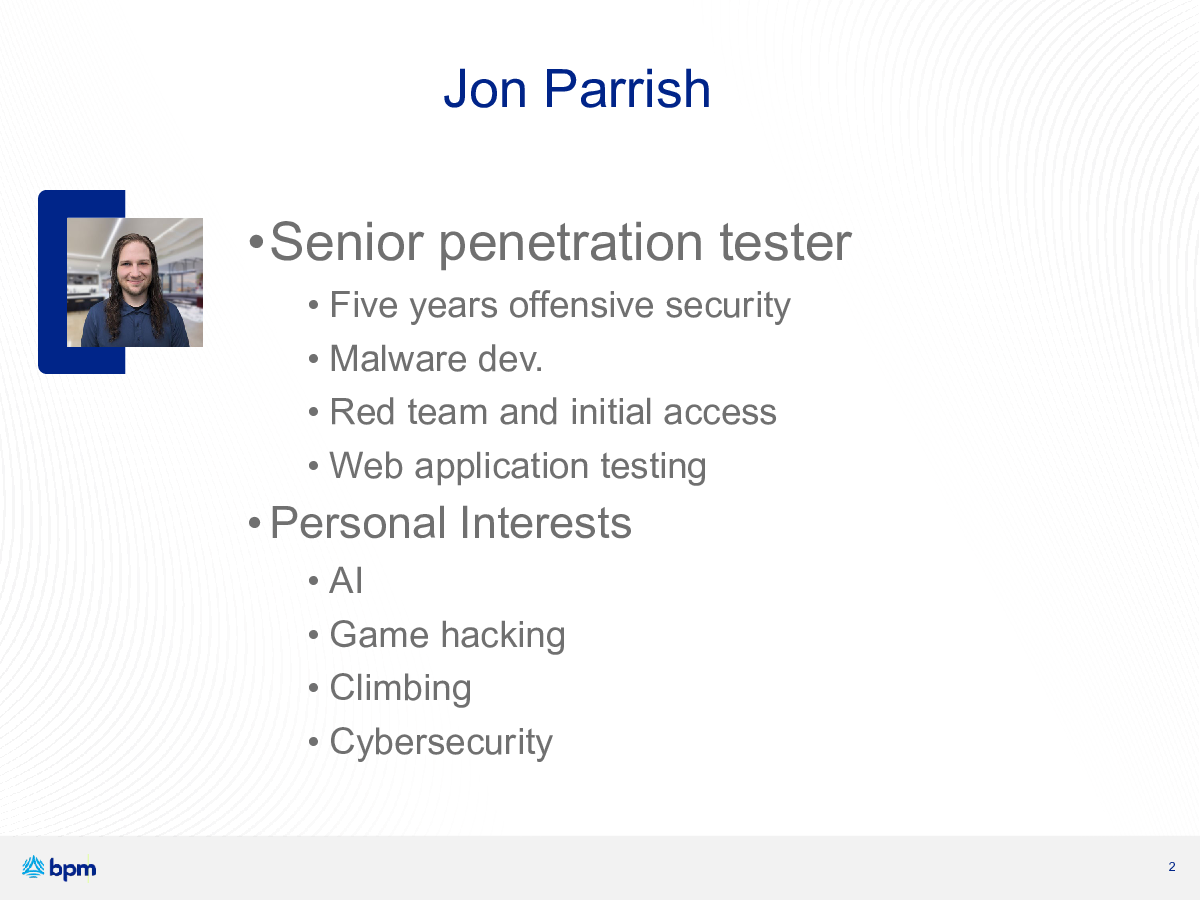 Jon Parrish

• Senior penetration tester
  • Five years offensive security
  • Malware dev.
  • Red team and initial access
  • Web application testing
• Personal Interests
  • AI
  • Game hacking
  • Climbing
  • Cybersecurity

bpm

2